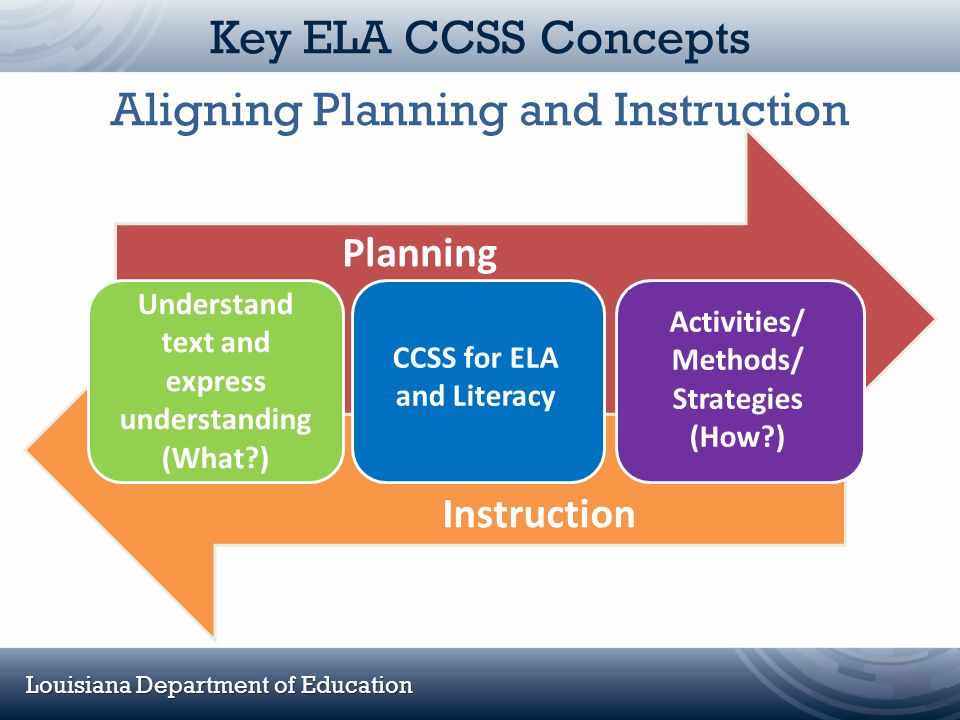 Key ELA CCSS Concepts

Aligning Planning and Instruction

Planning

Understand text and express understanding (What?)

CCSS for ELA and Literacy

Activities/ Methods/ Strategies (How?)

Instruction

Louisiana Department of Education